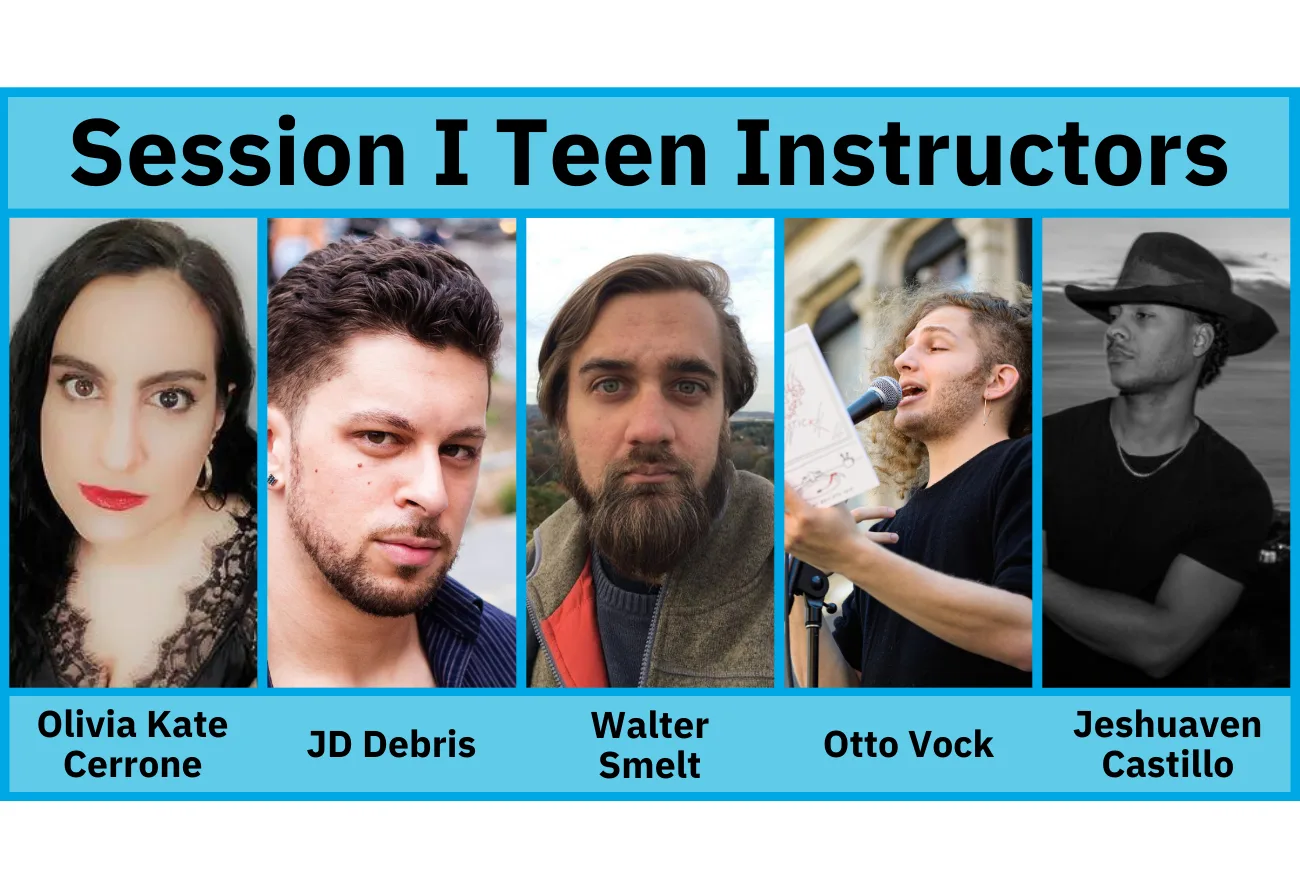 Session I Teen Instructors

Olivia Kate Cerrone

JD Debris

Walter Smelt

Otto Vock

Jeshuaven Castillo